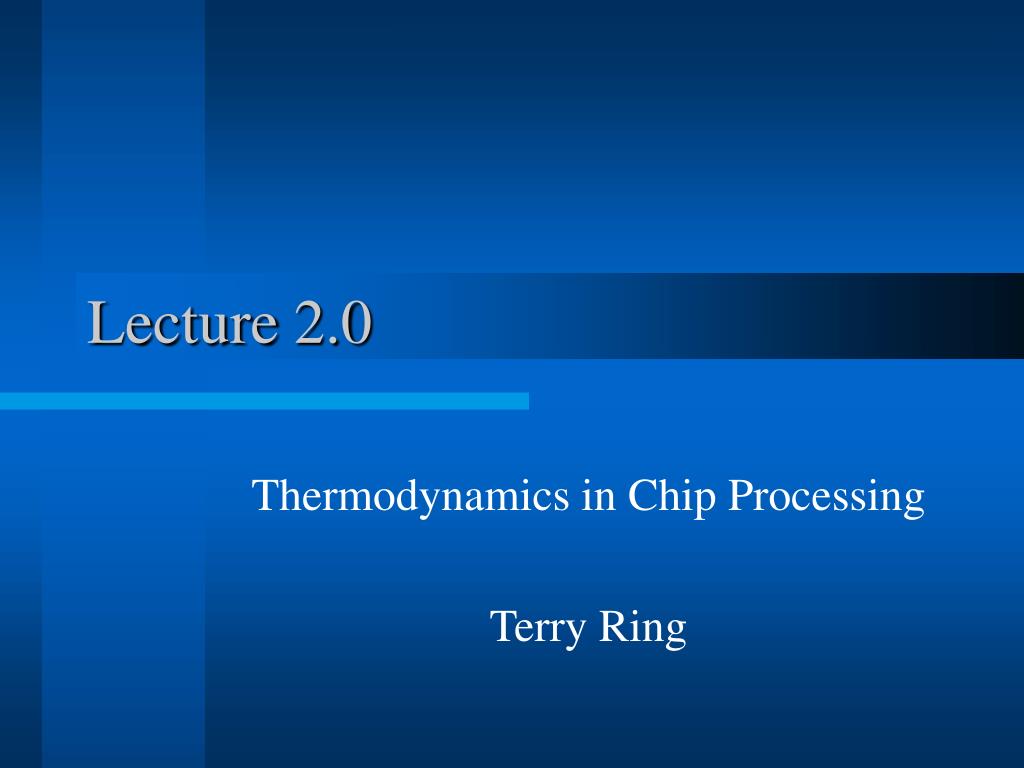 Lecture 2.0

Thermodynamics in Chip Processing

Terry Ring